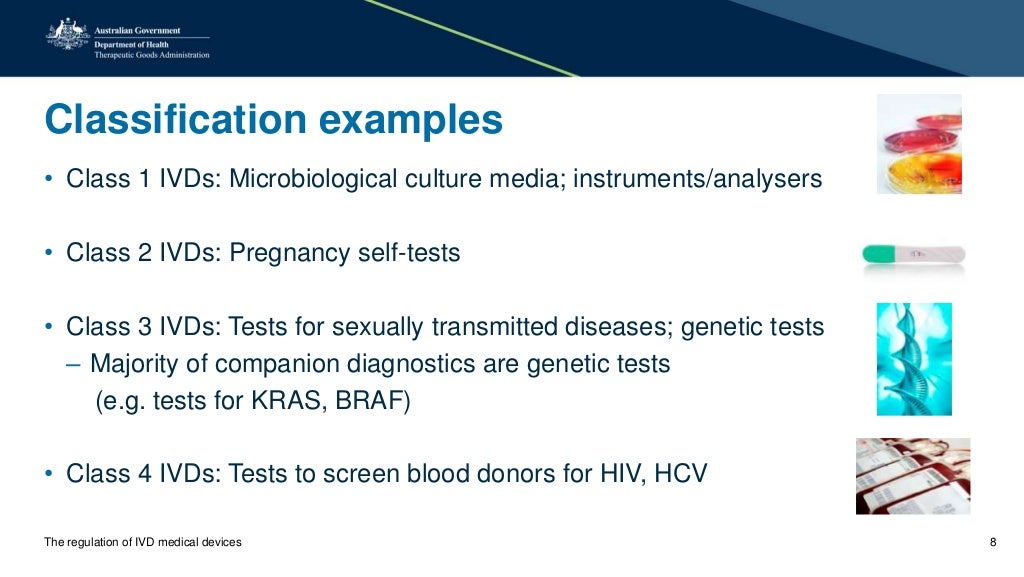 Australian Government
Department of Health
Therapeutic Goods Administration

Classification examples

• Class 1 IVDs: Microbiological culture media; instruments/analysers

• Class 2 IVDs: Pregnancy self-tests

• Class 3 IVDs: Tests for sexually transmitted diseases; genetic tests
– Majority of companion diagnostics are genetic tests (e.g. tests for KRAS, BRAF)

• Class 4 IVDs: Tests to screen blood donors for HIV, HCV

The regulation of IVD medical devices

8